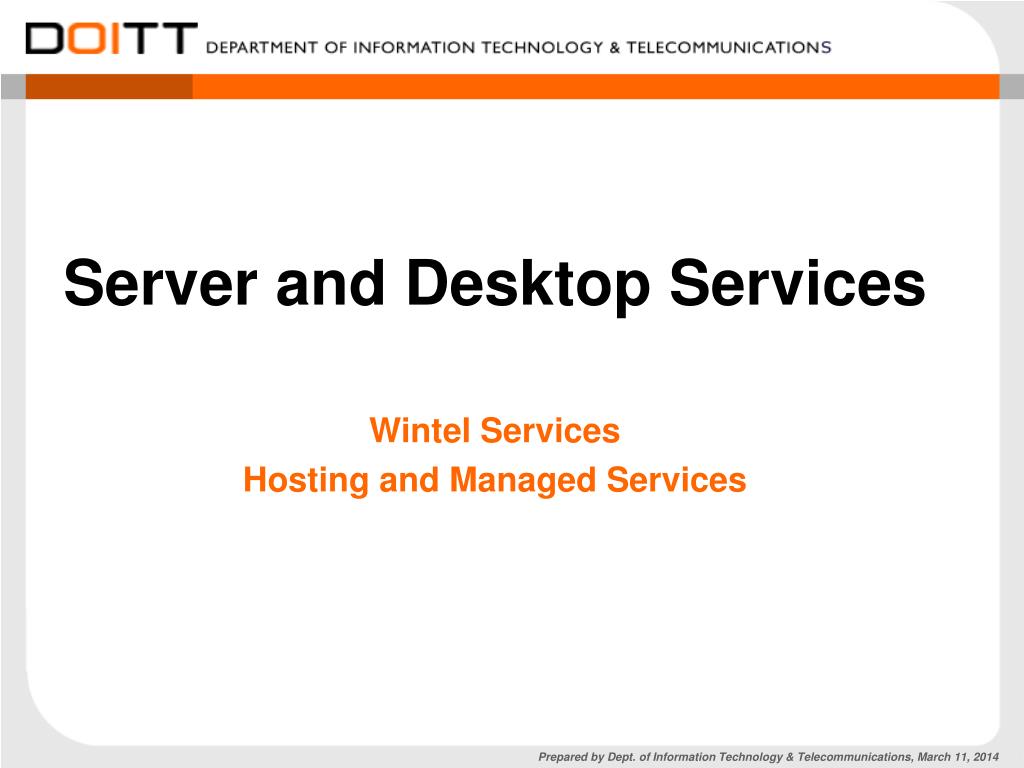 DOITT DEPARTMENT OF INFORMATION TECHNOLOGY & TELECOMMUNICATIONS

Server and Desktop Services

Wintel Services
Hosting and Managed Services

Prepared by Dept. of Information Technology & Telecommunications, March 11, 2014